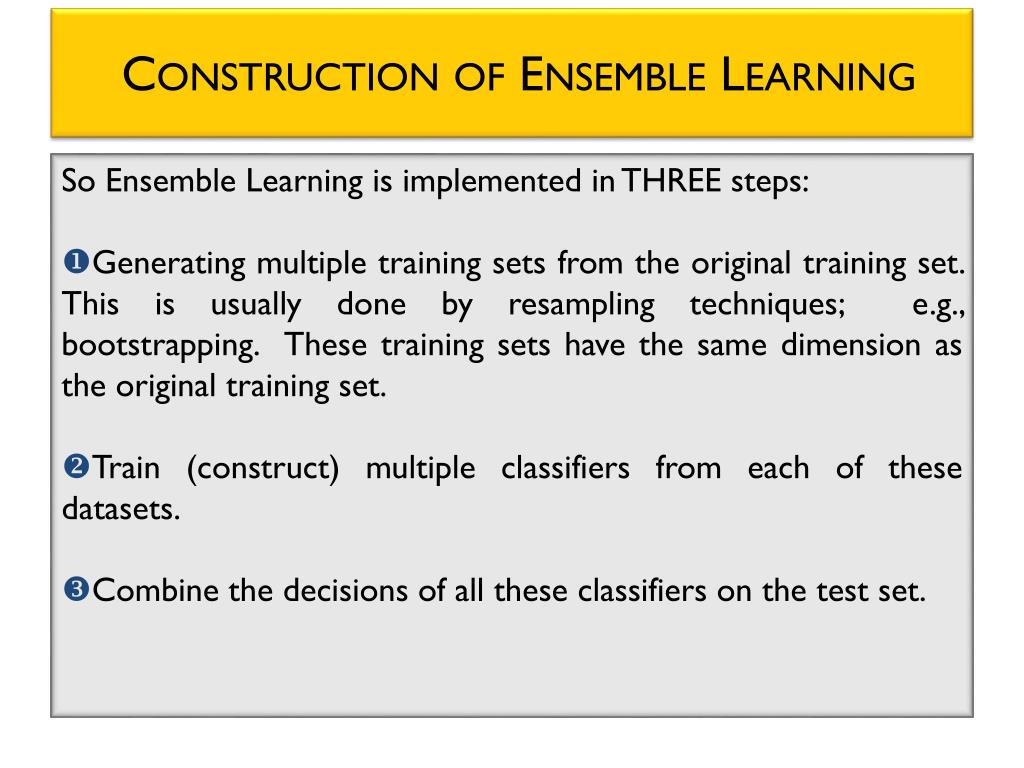 CONSTRUCTION OF ENSEMBLE LEARNING

So Ensemble Learning is implemented in THREE steps:

❶Generating multiple training sets from the original training set. This is usually done by resampling techniques; e.g., bootstrapping. These training sets have the same dimension as the original training set.

❷Train (construct) multiple classifiers from each of these datasets.

❸Combine the decisions of all these classifiers on the test set.